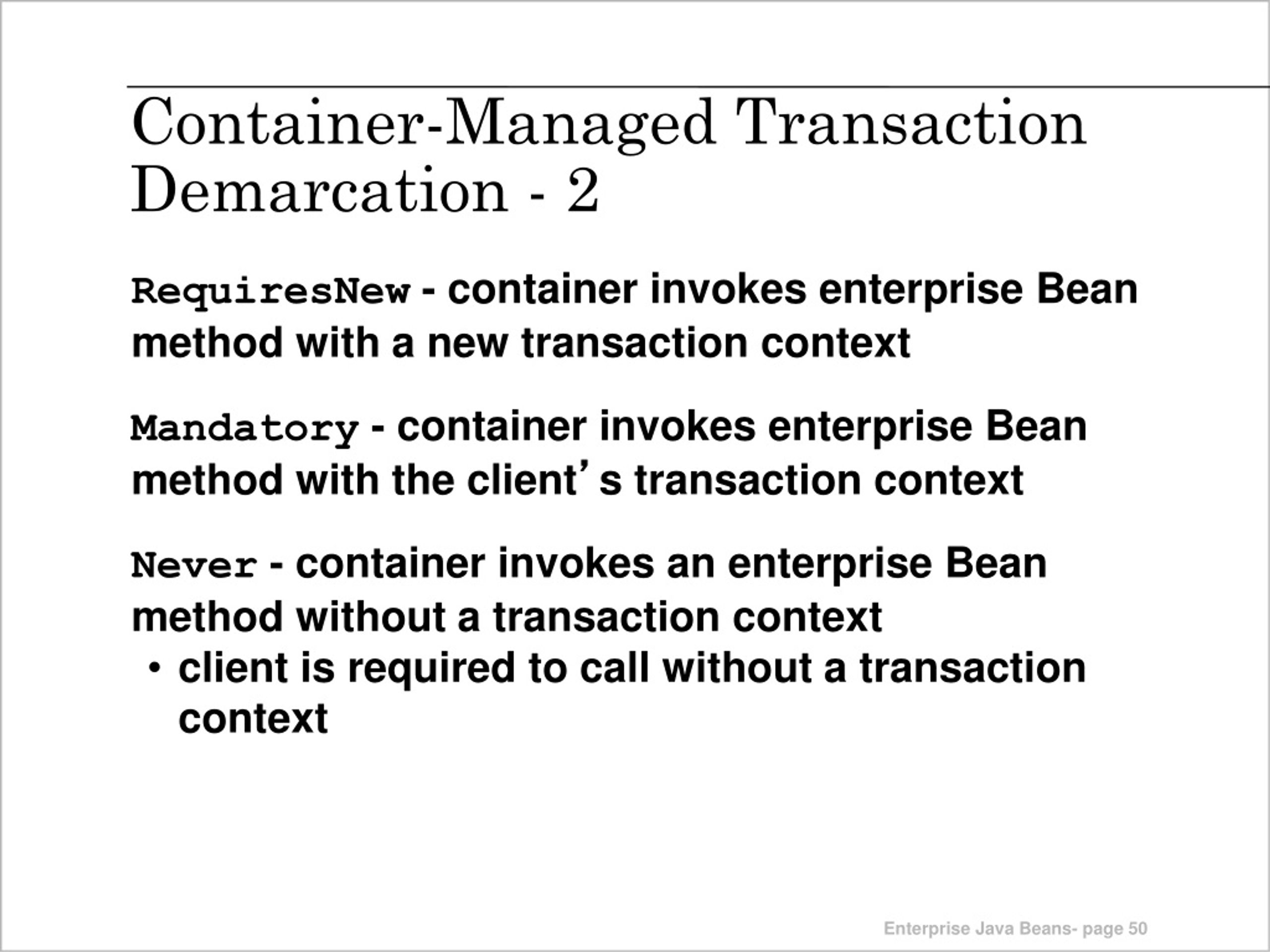 Container-Managed Transaction Demarcation - 2

RequiresNew - container invokes enterprise Bean method with a new transaction context

Mandatory - container invokes enterprise Bean method with the client’s transaction context

Never - container invokes an enterprise Bean method without a transaction context

• client is required to call without a transaction context

Enterprise Java Beans- page 50